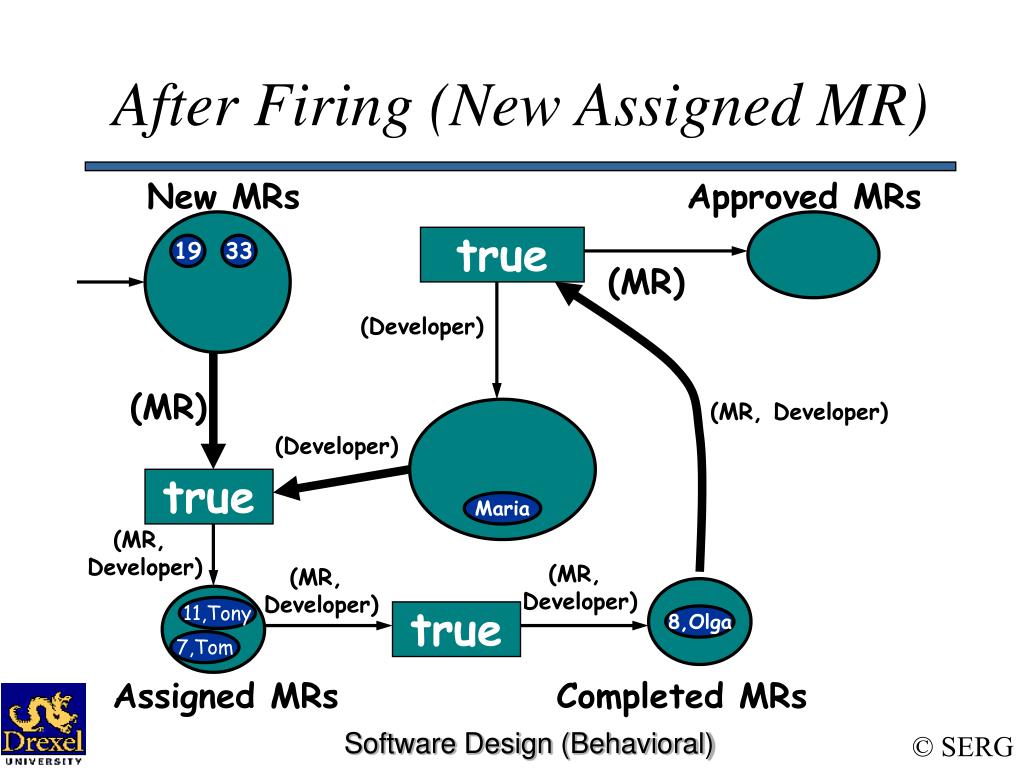 After Firing (New Assigned MR)

New MRs

Approved MRs

19 33

true

(MR)

(Developer)

(MR)

(MR, Developer)

(Developer)

true

Maria

(MR, Developer)

(MR, Developer)

(MR, Developer)

11,Tony

7,Tom

true

8,Olga

Assigned MRs

Completed MRs

Drexel UNIVERSITY

Software Design (Behavioral)

© SERG